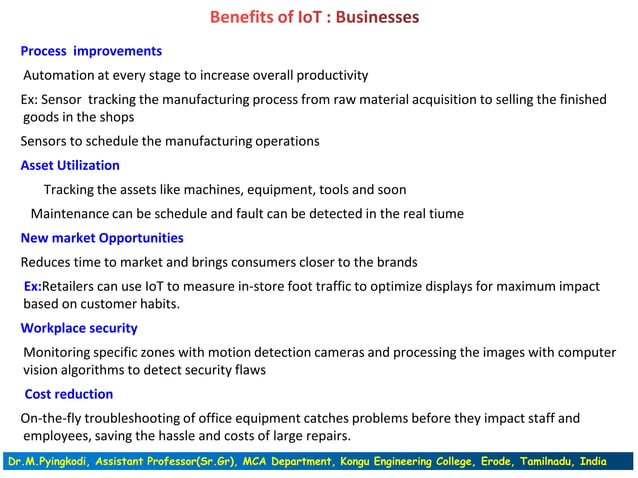 Benefits of IoT : Businesses

Process improvements

Automation at every stage to increase overall productivity

Ex: Sensor tracking the manufacturing process from raw material acquisition to selling the finished goods in the shops

Sensors to schedule the manufacturing operations

Asset Utilization

Tracking the assets like machines, equipment, tools and soon

Maintenance can be schedule and fault can be detected in the real tiume

New market Opportunities

Reduces time to market and brings consumers closer to the brands

Ex:Retailers can use IoT to measure in-store foot traffic to optimize displays for maximum impact based on customer habits.

Workplace security

Monitoring specific zones with motion detection cameras and processing the images with computer vision algorithms to detect security flaws

Cost reduction

On-the-fly troubleshooting of office equipment catches problems before they impact staff and employees, saving the hassle and costs of large repairs.

Dr.M.Pyingkodi, Assistant Professor(Sr.Gr), MCA Department, Kongu Engineering College, Erode, Tamilnadu, India